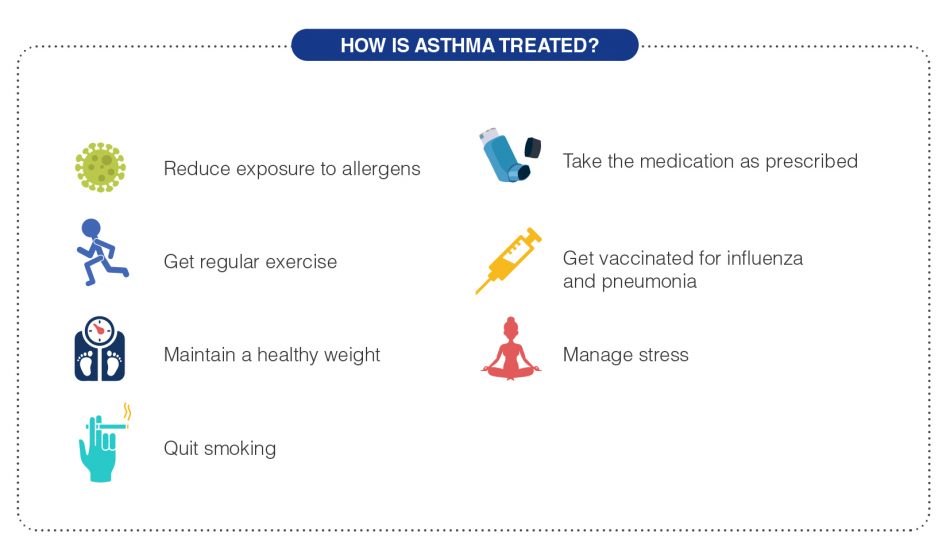 HOW IS ASTHMA TREATED?

Reduce exposure to allergens

Get regular exercise

Maintain a healthy weight

Quit smoking

Take the medication as prescribed

Get vaccinated for influenza and pneumonia

Manage stress